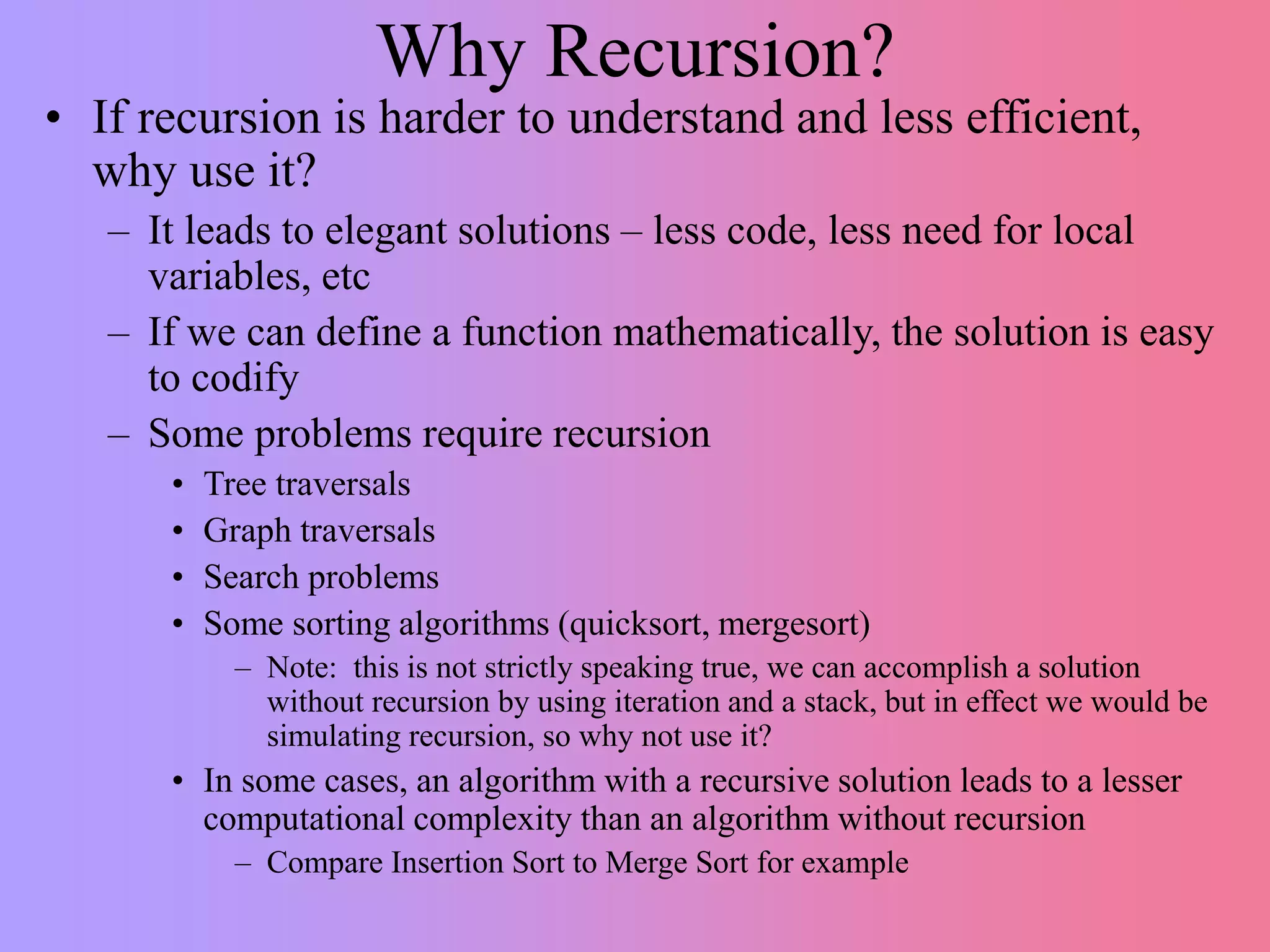 Why Recursion?

• If recursion is harder to understand and less efficient, why use it?

– It leads to elegant solutions – less code, less need for local variables, etc

– If we can define a function mathematically, the solution is easy to codify

– Some problems require recursion

• Tree traversals

• Graph traversals

• Search problems

• Some sorting algorithms (quicksort, mergesort)

– Note: this is not strictly speaking true, we can accomplish a solution without recursion by using iteration and a stack, but in effect we would be simulating recursion, so why not use it?

• In some cases, an algorithm with a recursive solution leads to a lesser computational complexity than an algorithm without recursion

– Compare Insertion Sort to Merge Sort for example